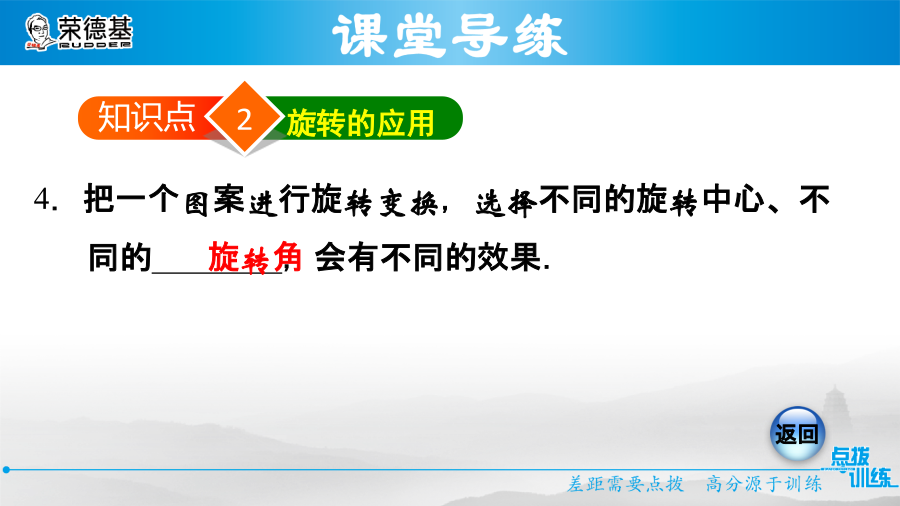 荣德基
RUDDER

课堂导练

知识点 2 旋转的应用

4. 把一个图案进行旋转变换，选择不同的旋转中心、不同的＿＿旋转角＿＿，会有不同的效果.

返回

点拨训练

差距需要点拨　高分源于训练